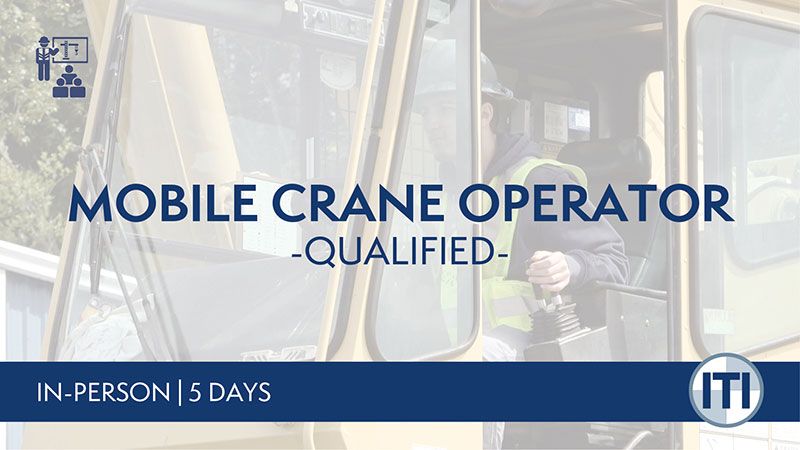 MOBILE CRANE OPERATOR
-QUALIFIED-

IN-PERSON | 5 DAYS

ITI